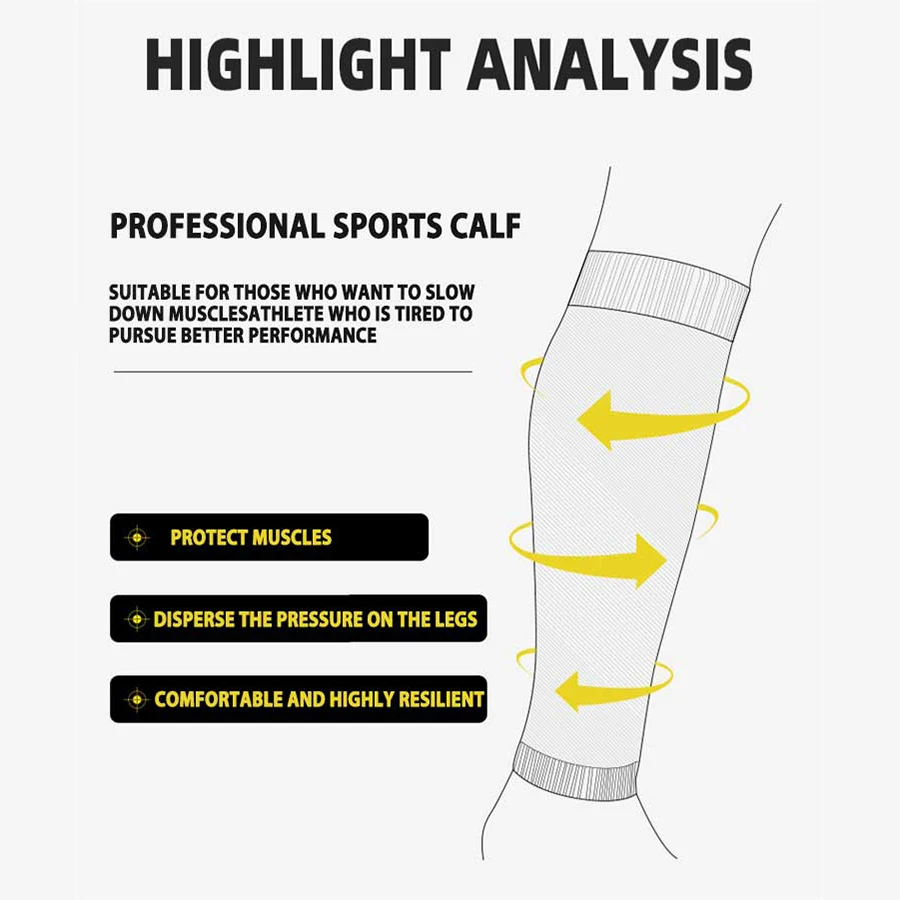 HIGHLIGHT ANALYSIS

PROFESSIONAL SPORTS CALF

SUITABLE FOR THOSE WHO WANT TO SLOW DOWN MUSCLESATHLETE WHO IS TIRED TO PURSUE BETTER PERFORMANCE

PROTECT MUSCLES

DISPERSE THE PRESSURE ON THE LEGS

COMFORTABLE AND HIGHLY RESILIENT